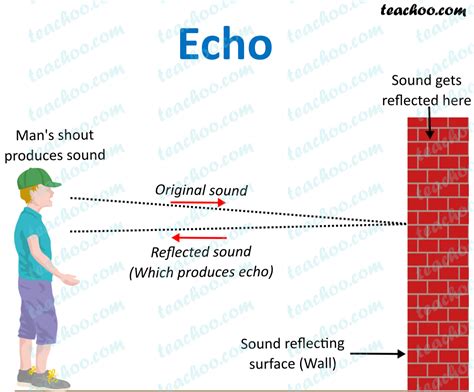 teachoo.com

Echo

Sound gets reflected here

Man's shout produces sound

Original sound

Reflected sound (Which produces echo)

Sound reflecting surface (Wall)